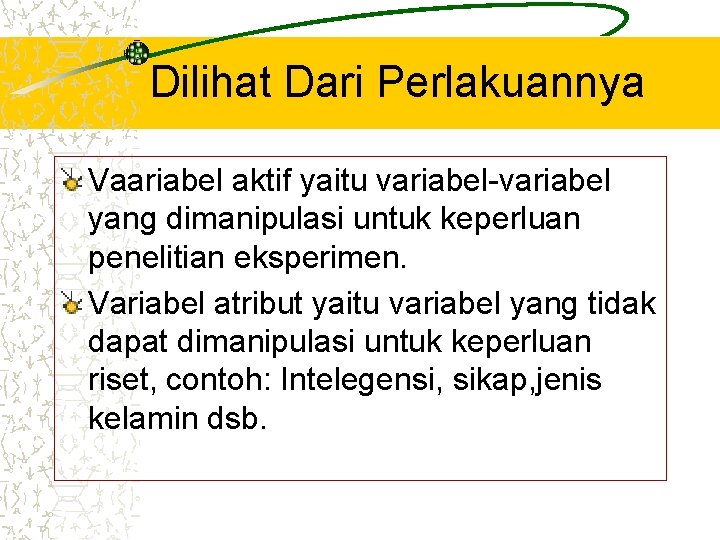 Dilihat Dari Perlakuannya

Vaariabel aktif yaitu variabel-variabel yang dimanipulasi untuk keperluan penelitian eksperimen.

Variabel atribut yaitu variabel yang tidak dapat dimanipulasi untuk keperluan riset, contoh: Intelegensi, sikap,jenis kelamin dsb.